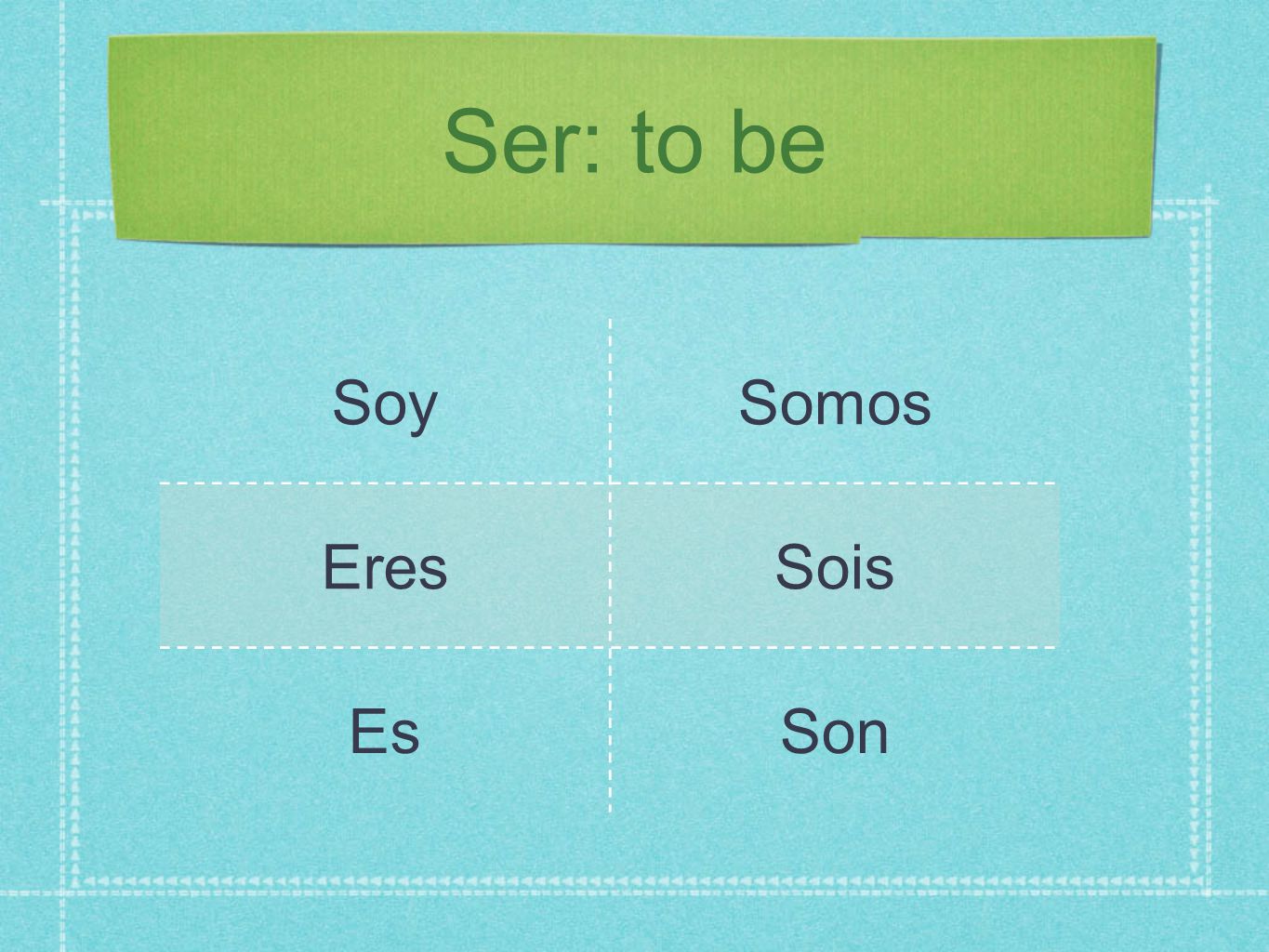 Ser: to be

| Soy | Somos |
|---|---|
| Eres | Sois |
| Es | Son |